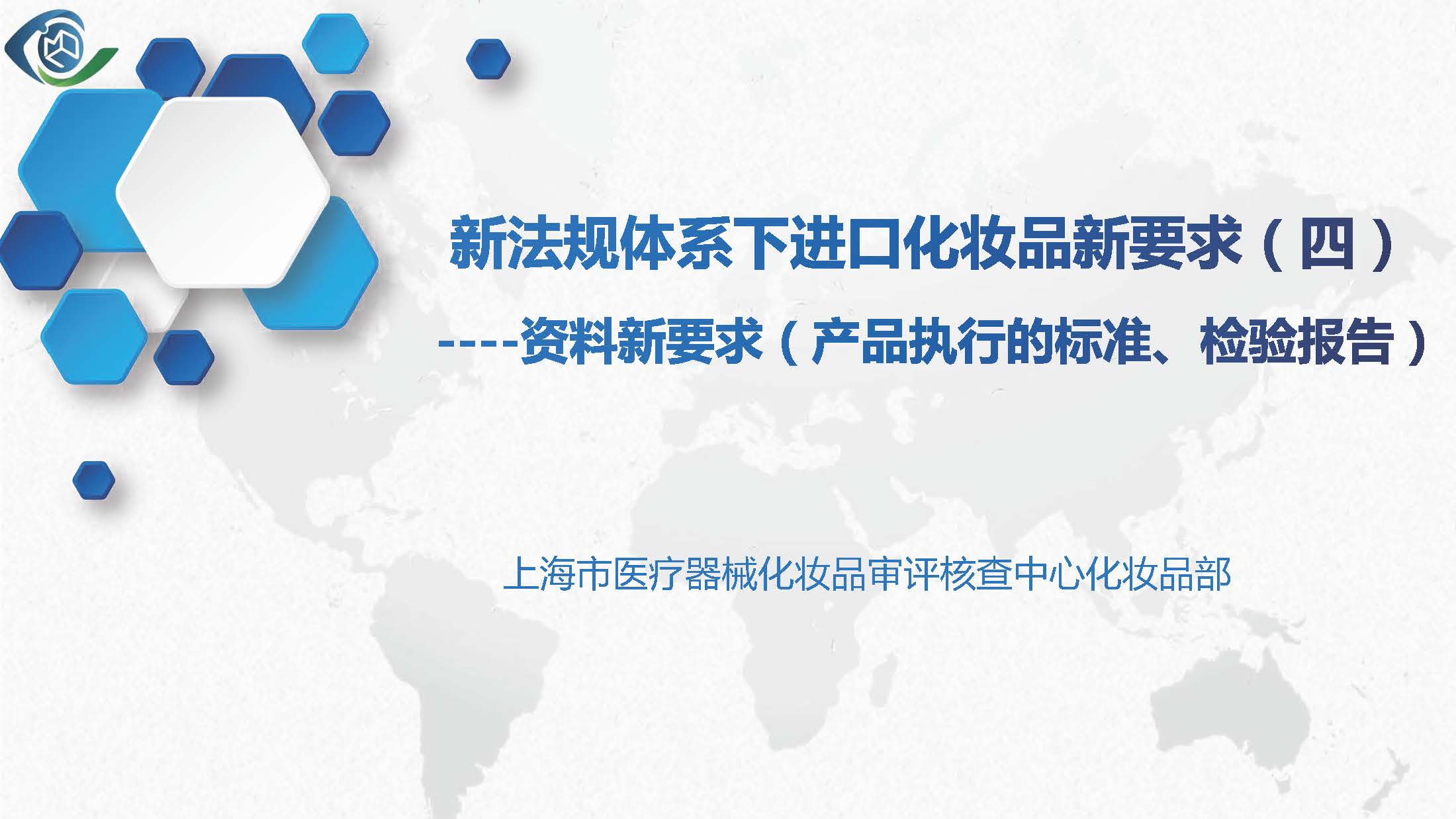 新法规体系下进口化妆品新要求（四）

----资料新要求（产品执行的标准、检验报告）

上海市医疗器械化妆品审评核查中心化妆品部